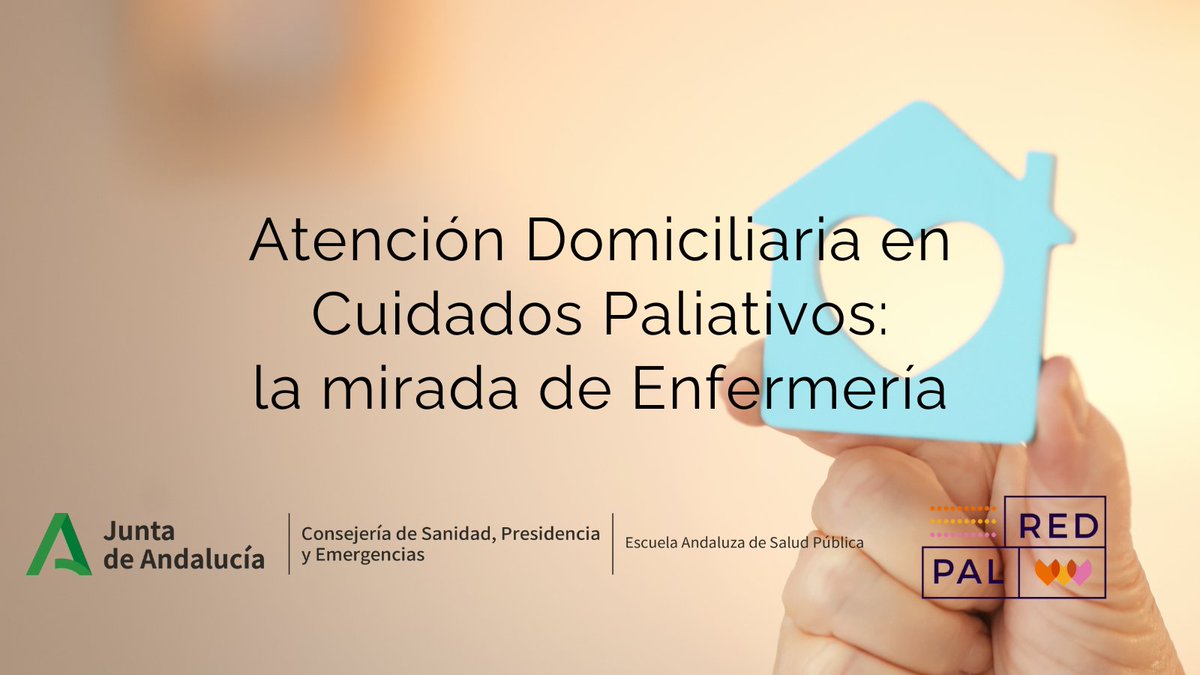 Atención Domiciliaria en Cuidados Paliativos: la mirada de Enfermería

Junta de Andalucía

Consejería de Sanidad, Presidencia y Emergencias

Escuela Andaluza de Salud Pública

RED PAL